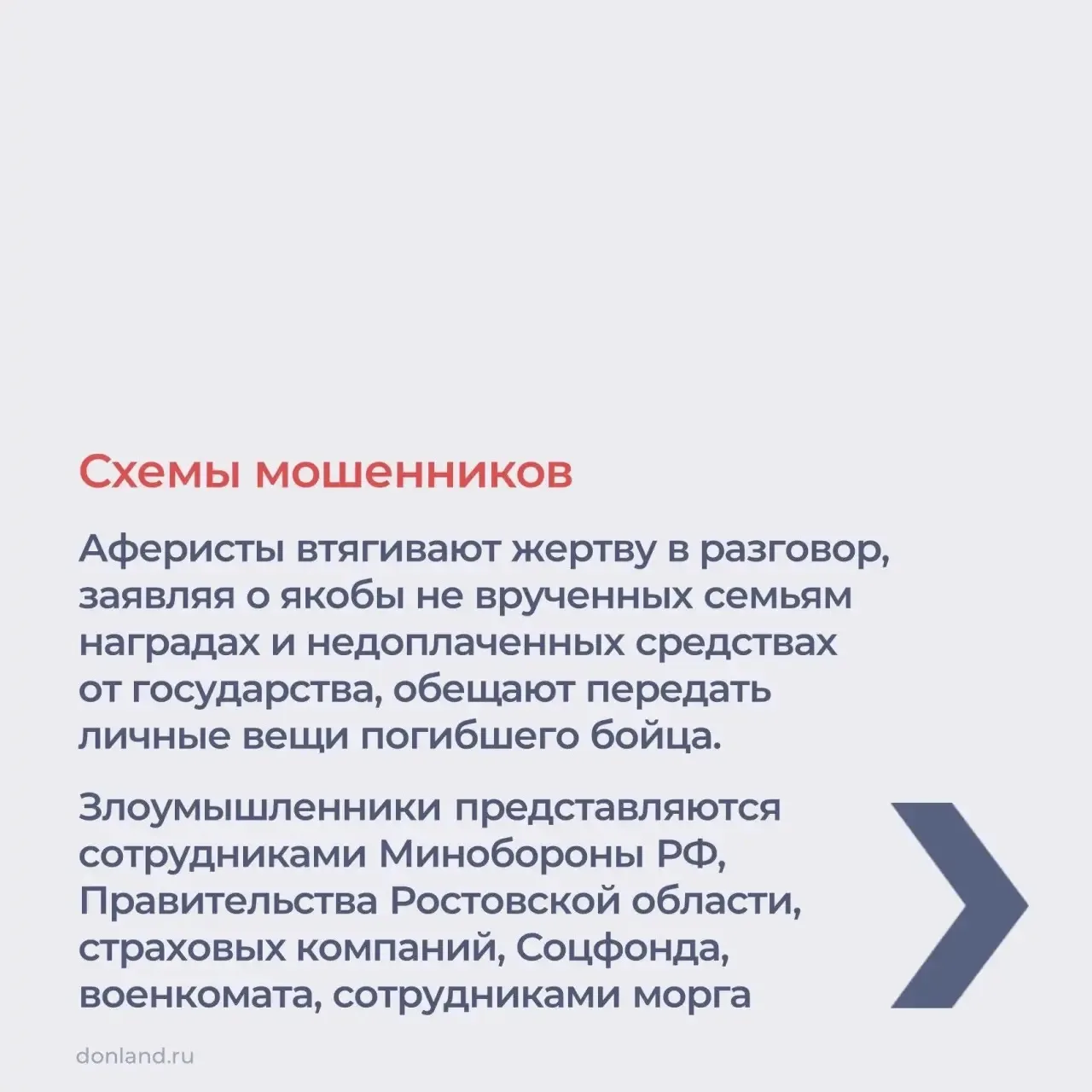 Схемы мошенников

Аферисты втягивают жертву в разговор, заявляя о якобы не врученных семьям наградах и недоплаченных средствах от государства, обещают передать личные вещи погибшего бойца.

Злоумышленники представляются сотрудниками Минобороны РФ, Правительства Ростовской области, страховых компаний, Соцфонда, военкомата, сотрудниками морга

donland.ru